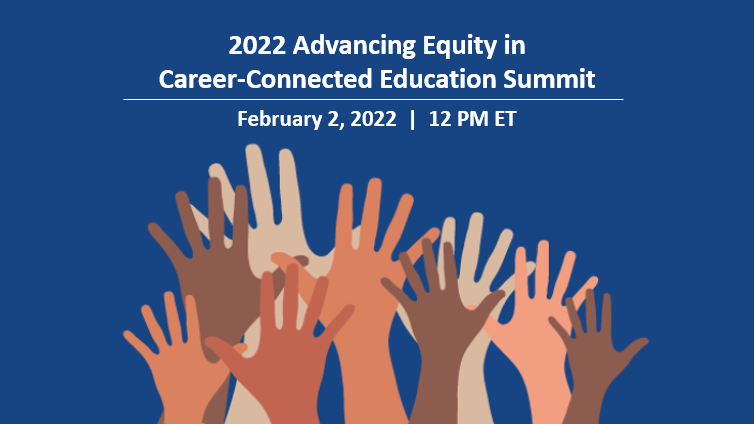 2022 Advancing Equity in Career-Connected Education Summit

February 2, 2022 | 12 PM ET